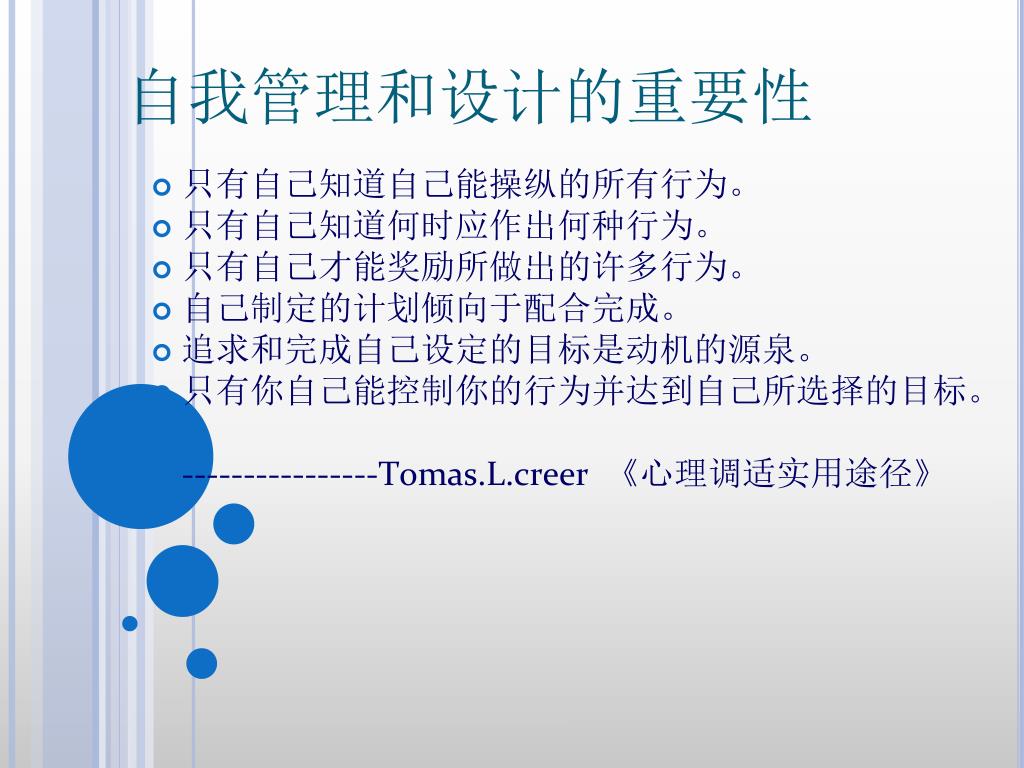 自我管理和设计的重要性

只有自己知道自己能操纵的所有行为。
只有自己知道何时应作出何种行为。
只有自己才能奖励所做出的许多行为。
自己制定的计划倾向于配合完成。
追求和完成自己设定的目标是动机的源泉。
只有你自己能控制你的行为并达到自己所选择的目标。

----------------Tomas.L.creer 《心理调适实用途径》